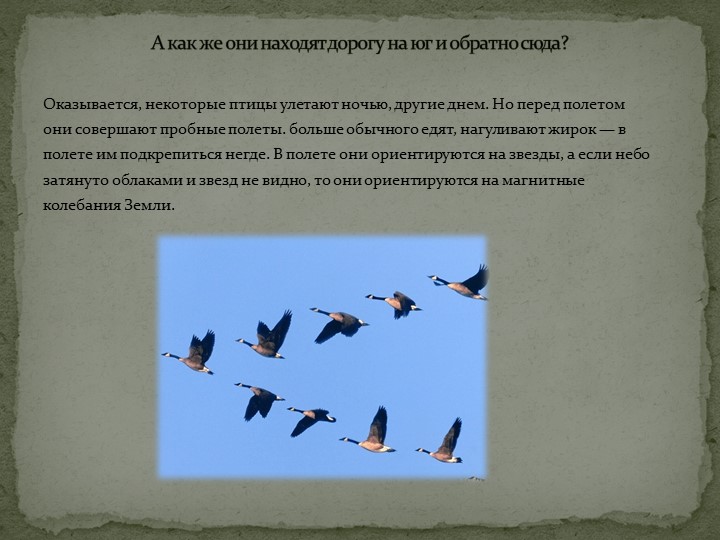 А как же они находят дорогу на юг и обратно сюда?

Оказывается, некоторые птицы улетают ночью, другие днем. Но перед полетом они совершают пробные полеты. больше обычного едят, нагуливают жирок — в полете им подкрепиться негде. В полете они ориентируются на звезды, а если небо затянуто облаками и звезд не видно, то они ориентируются на магнитные колебания Земли.